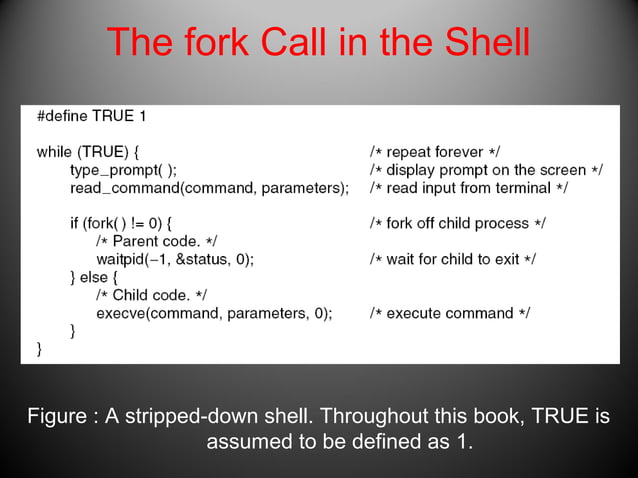 The fork Call in the Shell

#define TRUE 1

while (TRUE) { /* repeat forever */
type_prompt( ); /* display prompt on the screen */
read_command(command, parameters); /* read input from terminal */

if (fork( ) != 0) { /* fork off child process */
/* Parent code. */
waitpid(−1, &status, 0); /* wait for child to exit */
} else {
/* Child code. */
execve(command, parameters, 0); /* execute command */
}
}

Figure : A stripped-down shell. Throughout this book, TRUE is assumed to be defined as 1.